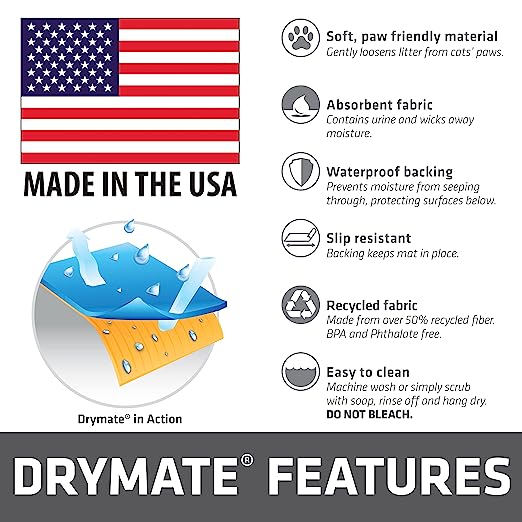 MADE IN THE USA

Drymate® in Action

Soft, paw friendly material
Gently loosens litter from cats' paws.

Absorbent fabric
Contains urine and wicks away moisture.

Waterproof backing
Prevents moisture from seeping through, protecting surfaces below.

Slip resistant
Backing keeps mat in place.

Recycled fabric
Made from over 50% recycled fiber. BPA and Phthalate free.

Easy to clean
Machine wash or simply scrub with soap, rinse off and hang dry. DO NOT BLEACH.

DRYMATE® FEATURES